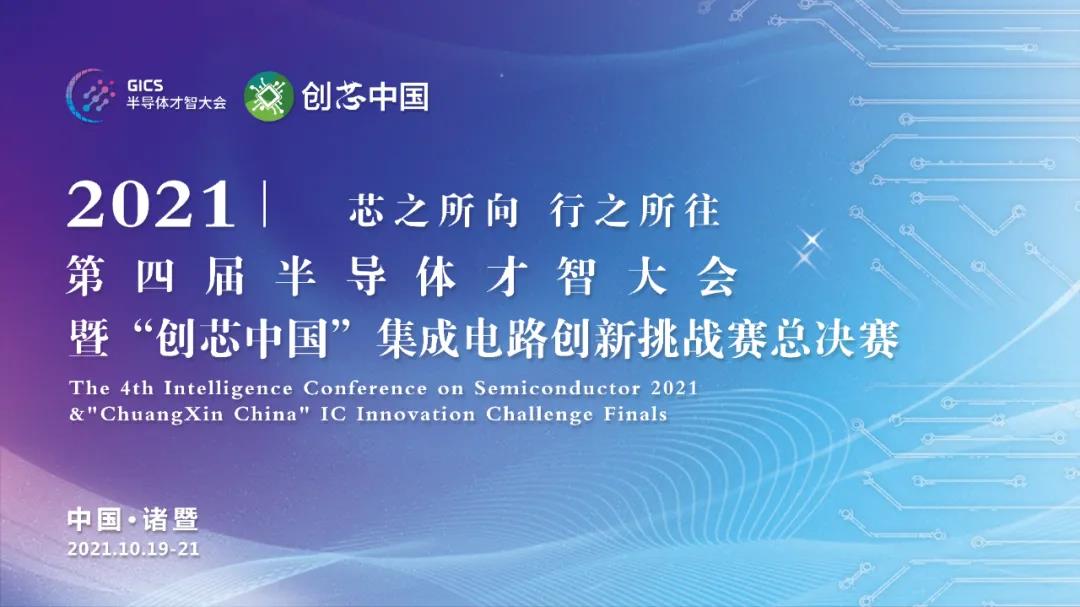 GICS
半导体才智大会

创芯中国

2021 | 芯之所向 行之所往

第四届半导体才智大会

暨“创芯中国”集成电路创新挑战赛总决赛

The 4th Intelligence Conference on Semiconductor 2021
&"ChuangXin China" IC Innovation Challenge Finals

中国·诸暨
2021.10.19-21